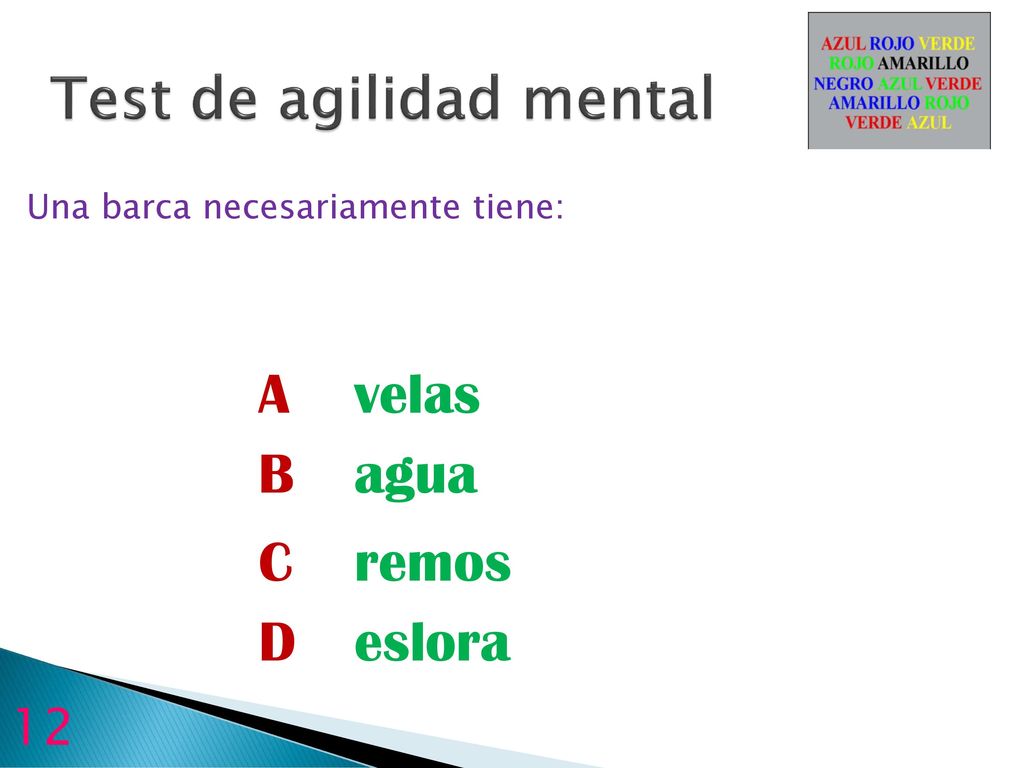 Test de agilidad mental

AZUL ROJO VERDE
ROJO AMARILLO
NEGRO AZUL VERDE
AMARILLO ROJO
VERDE AZUL

Una barca necesariamente tiene:

A velas
B agua
C remos
D eslora

12